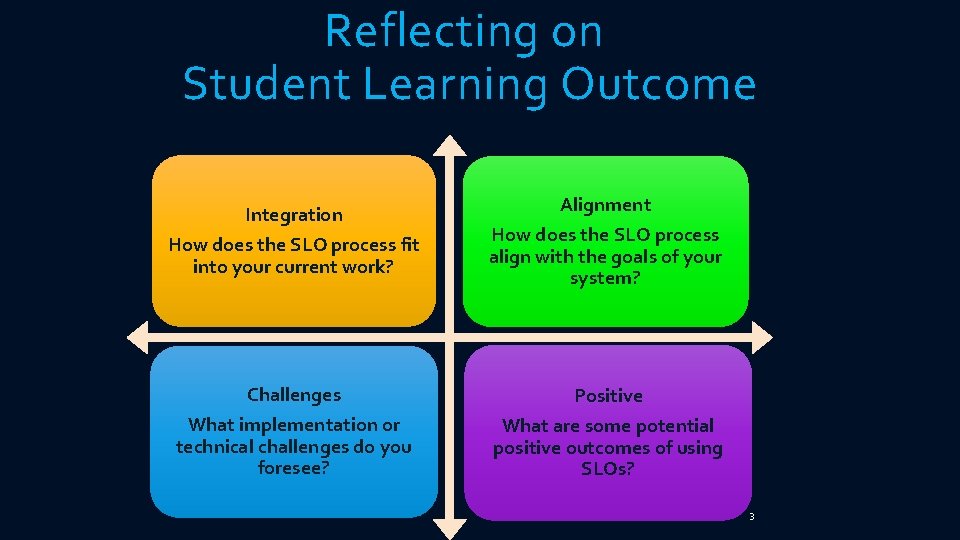 Reflecting on Student Learning Outcome

Integration

How does the SLO process fit into your current work?

Alignment

How does the SLO process align with the goals of your system?

Challenges

What implementation or technical challenges do you foresee?

Positive

What are some potential positive outcomes of using SLOs?

3